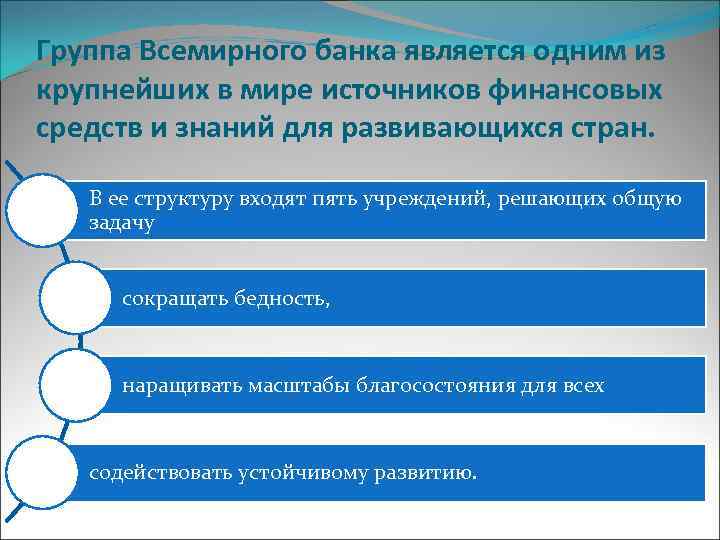 Группа Всемирного банка является одним из крупнейших в мире источников финансовых средств и знаний для развивающихся стран.

В ее структуру входят пять учреждений, решающих общую задачу

сокращать бедность,

наращивать масштабы благосостояния для всех

содействовать устойчивому развитию.